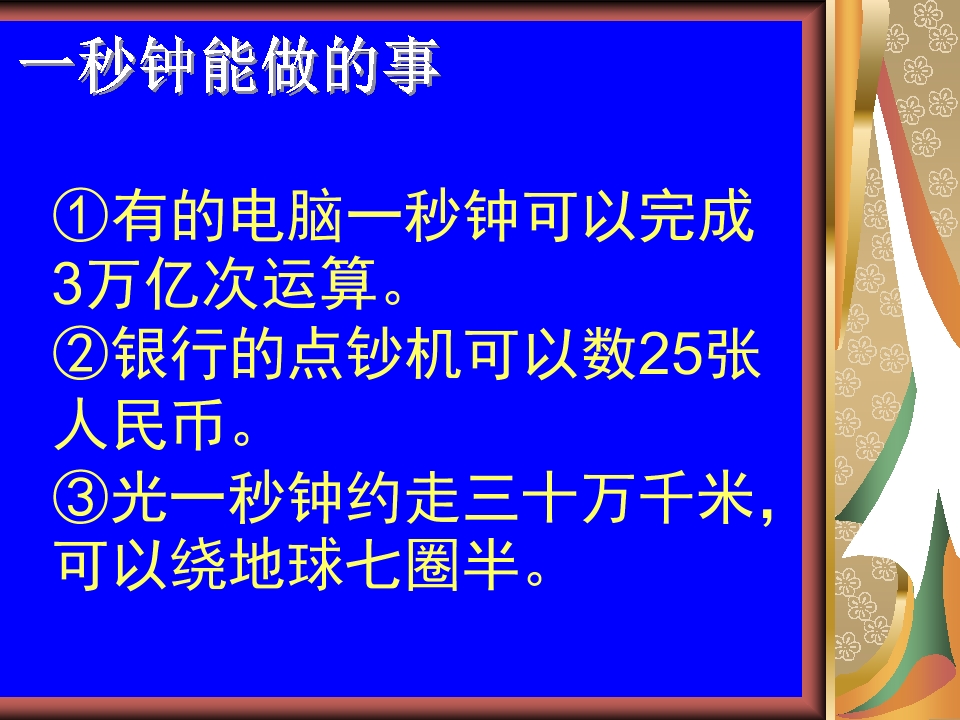 一秒钟能做的事

①有的电脑一秒钟可以完成3万亿次运算。
②银行的点钞机可以数25张人民币。
③光一秒钟约走三十万千米，可以绕地球七圈半。